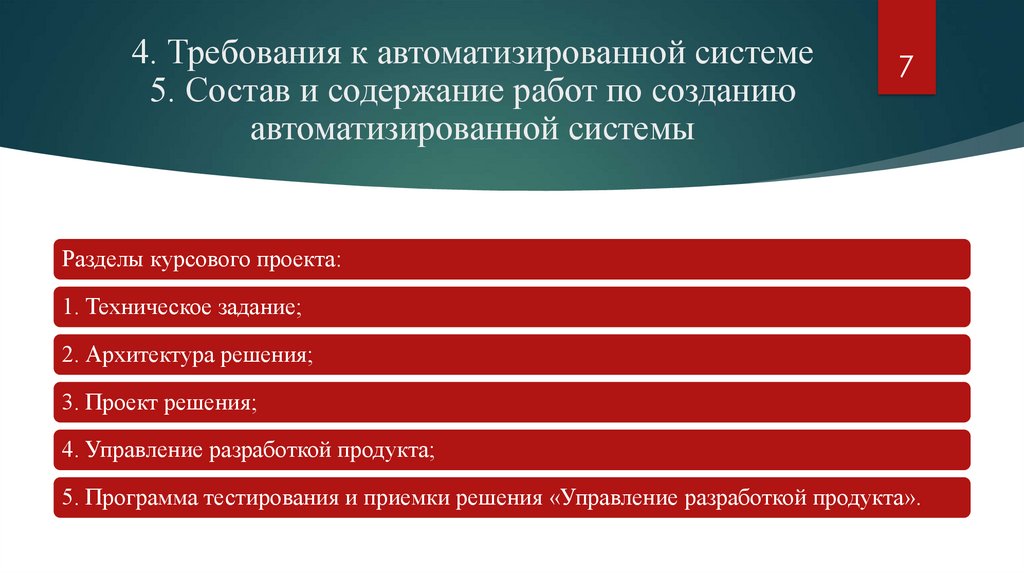 4. Требования к автоматизированной системе
5. Состав и содержание работ по созданию автоматизированной системы

7

Разделы курсового проекта:

1. Техническое задание;

2. Архитектура решения;

3. Проект решения;

4. Управление разработкой продукта;

5. Программа тестирования и приемки решения «Управление разработкой продукта».